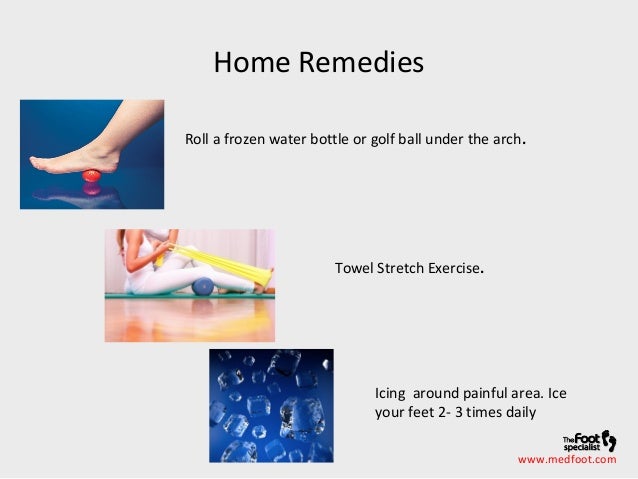 Home Remedies

Roll a frozen water bottle or golf ball under the arch.

Towel Stretch Exercise.

Icing around painful area. Ice your feet 2- 3 times daily

The Foot specialist
www.medfoot.com